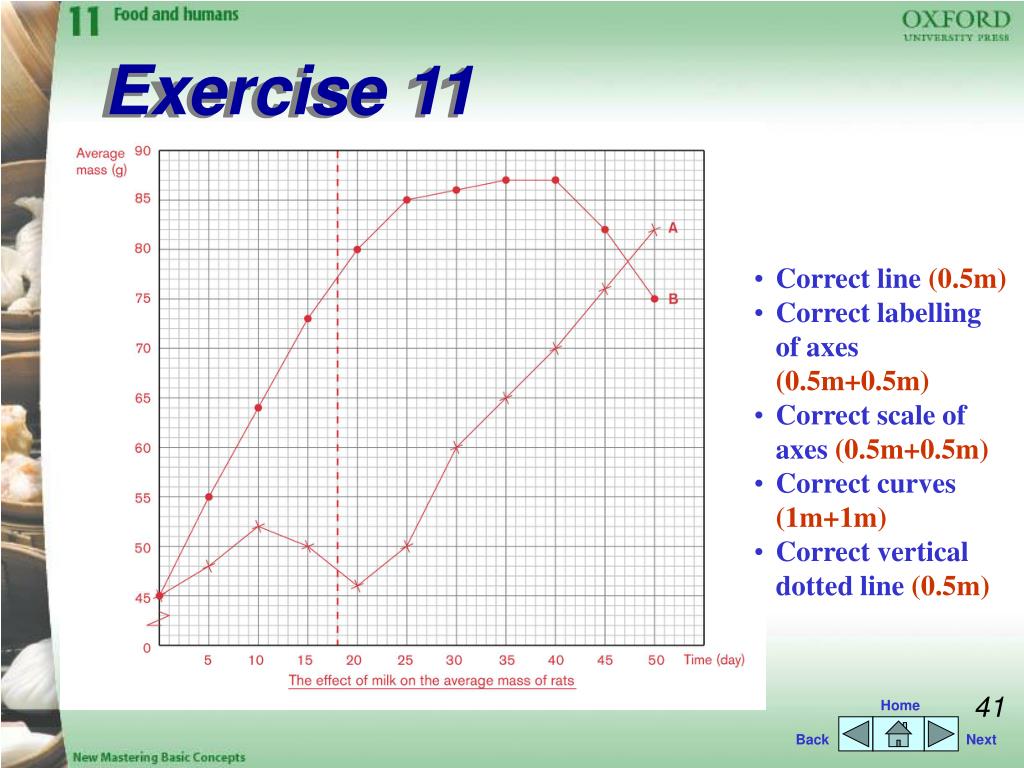 11 Food and humans

OXFORD
UNIVERSITY PRESS

Exercise 11

Average mass (g)

90
85
80
75
70
65
60
55
50
45
0

5 10 15 20 25 30 35 40 45 50 Time (day)

A
B

The effect of milk on the average mass of rats

• Correct line (0.5m)
• Correct labelling of axes (0.5m+0.5m)
• Correct scale of axes (0.5m+0.5m)
• Correct curves (1m+1m)
• Correct vertical dotted line (0.5m)

Home
41
Back
Next

New Mastering Basic Concepts